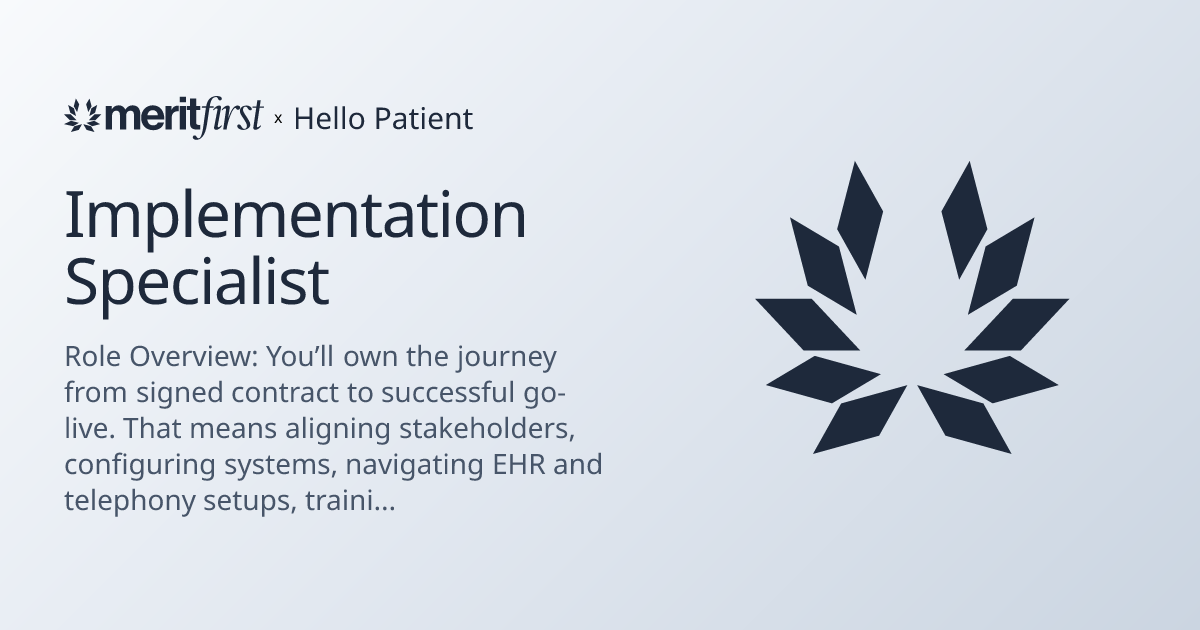 meritfirst × Hello Patient

Implementation Specialist

Role Overview: You'll own the journey from signed contract to successful go-live. That means aligning stakeholders, configuring systems, navigating EHR and telephony setups, traini...